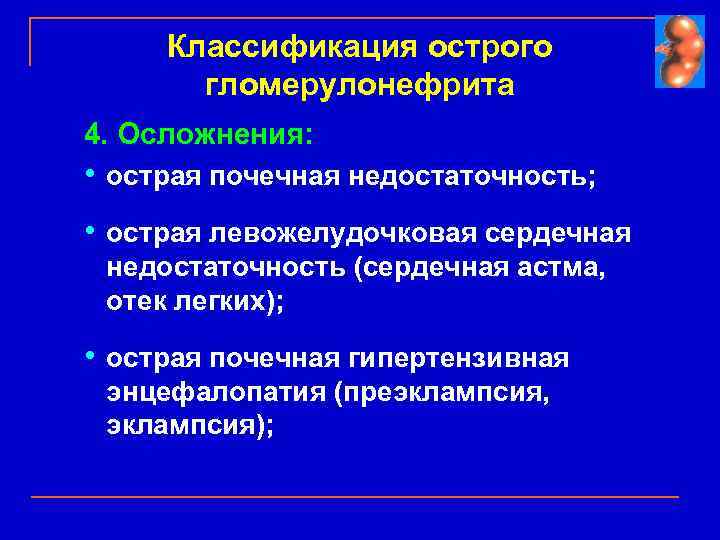 Классификация острого гломерулонефрита

4. Осложнения:

• острая почечная недостаточность;

• острая левожелудочковая сердечная недостаточность (сердечная астма, отек легких);

• острая почечная гипертензивная энцефалопатия (преэклампсия, эклампсия);